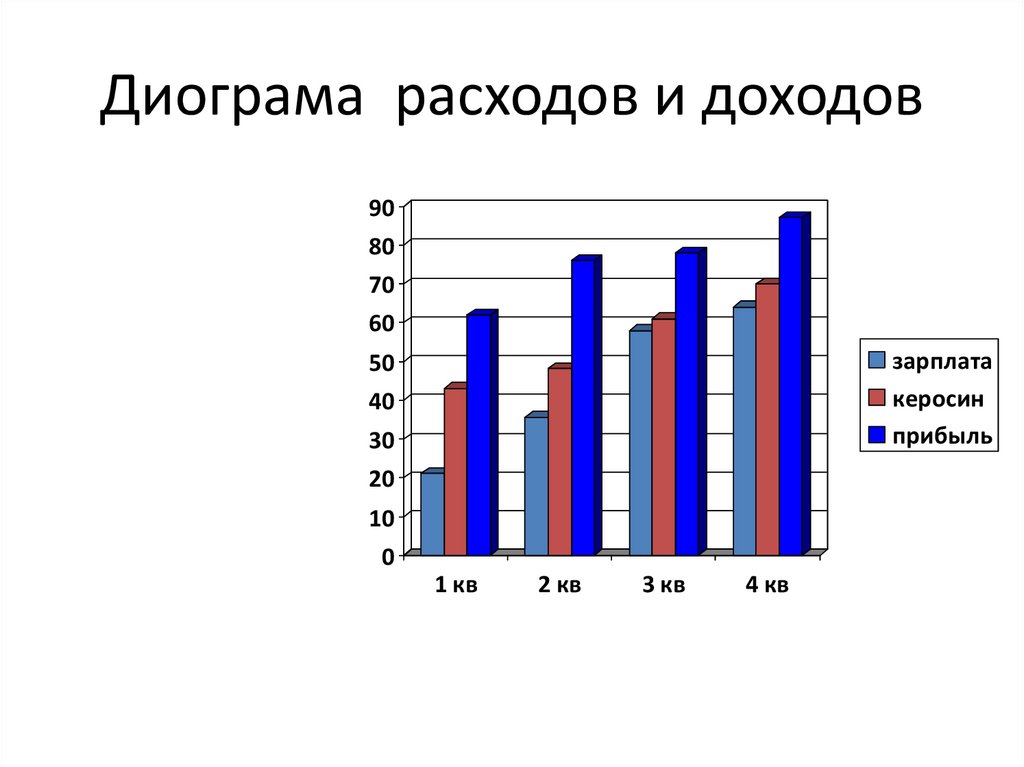 Диограма расходов и доходов

90
80
70
60
50
40
30
20
10
0

1 кв
2 кв
3 кв
4 кв

зарплата
керосин
прибыль